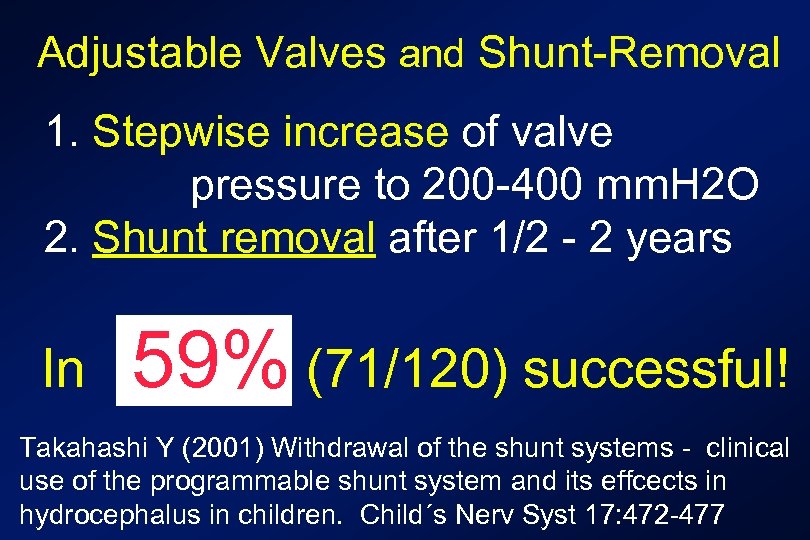 Adjustable Valves and Shunt-Removal

1. Stepwise increase of valve pressure to 200-400 mmH2O
2. Shunt removal after 1/2 - 2 years

In 59% (71/120) successful!

Takahashi Y (2001) Withdrawal of the shunt systems - clinical use of the programmable shunt system and its effcects in hydrocephalus in children. Child´s Nerv Syst 17:472-477